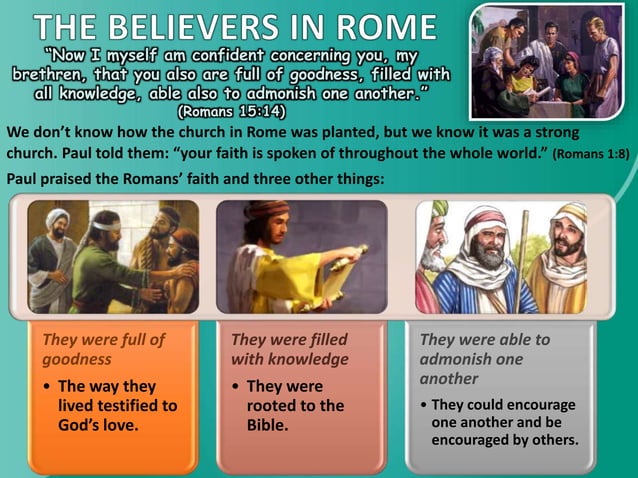 THE BELIEVERS IN ROME

"Now I myself am confident concerning you, my brethren, that you also are full of goodness, filled with all knowledge, able also to admonish one another." (Romans 15:14)

We don't know how the church in Rome was planted, but we know it was a strong church. Paul told them: "your faith is spoken of throughout the whole world." (Romans 1:8)

Paul praised the Romans' faith and three other things:

They were full of goodness

• The way they lived testified to God's love.

They were filled with knowledge

• They were rooted to the Bible.

They were able to admonish one another

• They could encourage one another and be encouraged by others.